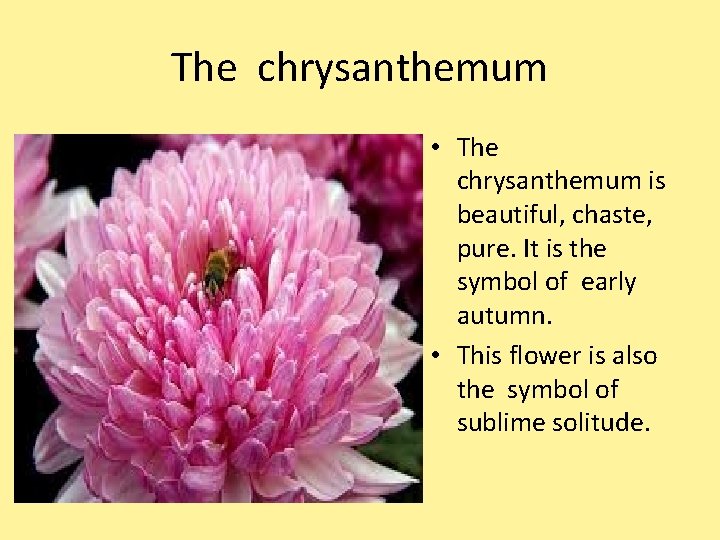 The chrysanthemum

• The chrysanthemum is beautiful, chaste, pure. It is the symbol of early autumn.

• This flower is also the symbol of sublime solitude.